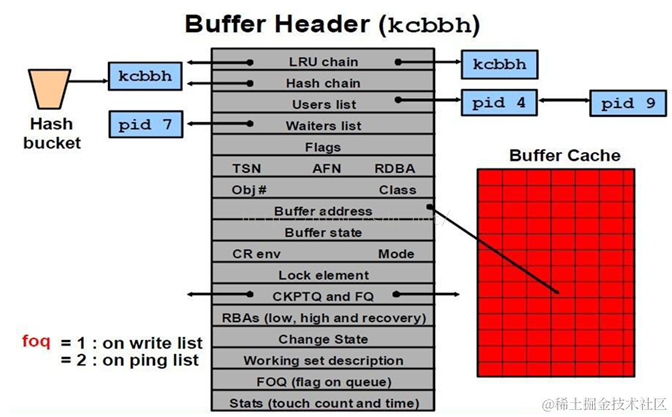 Buffer Header (kcbbh)

Hash bucket

kcbbh

pid 7

LRU chain
Hash chain
Users list
Waiters list
Flags
TSN AFN RDBA
Obj # Class
Buffer address
Buffer state
CR env Mode
Lock element
CKPTQ and FQ
RBAs (low, high and recovery)
Change State
Working set description
FOQ (flag on queue)
Stats (touch count and time)

kcbbh

pid 4

pid 9

Buffer Cache

foq = 1 : on write list
= 2 : on ping list

@稀土掘金技术社区